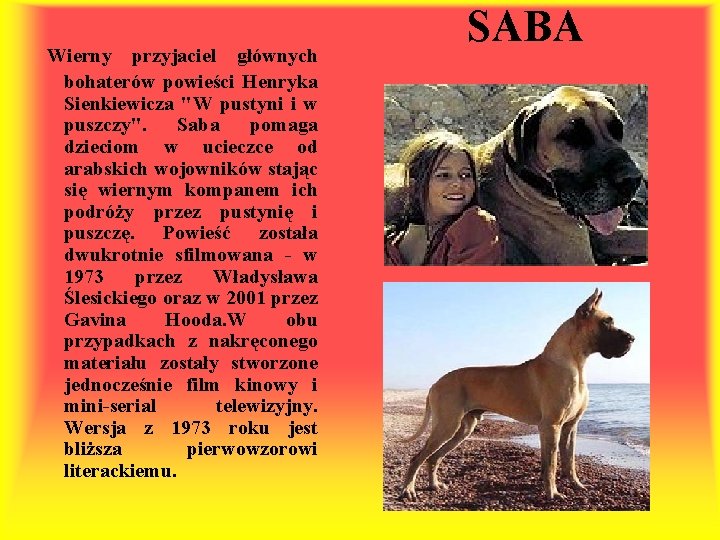 SABA

Wierny przyjaciel głównych bohaterów powieści Henryka Sienkiewicza "W pustyni i w puszczy". Saba pomaga dzieciom w ucieczce od arabskich wojowników stając się wiernym kompanem ich podróży przez pustynię i puszczę. Powieść została dwukrotnie sfilmowana - w 1973 przez Władysława Ślesickiego oraz w 2001 przez Gavina Hooda.W obu przypadkach z nakręconego materiału zostały stworzone jednocześnie film kinowy i mini-serial telewizyjny. Wersja z 1973 roku jest bliższa pierwowzorowi literackiemu.